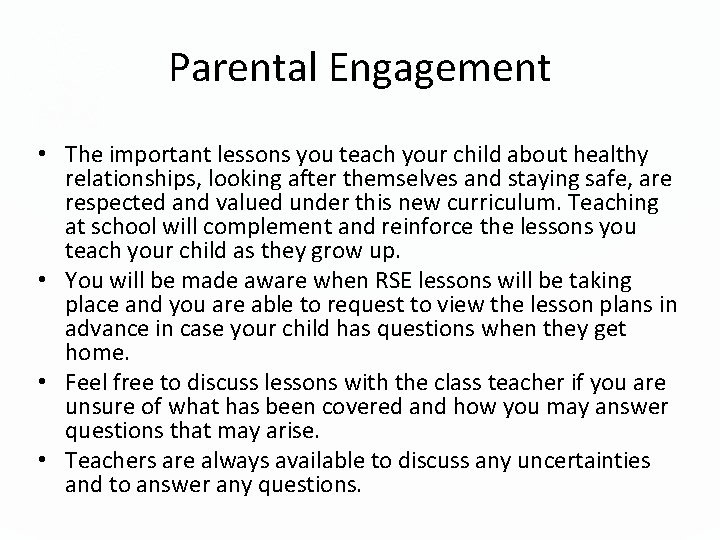 Parental Engagement

• The important lessons you teach your child about healthy relationships, looking after themselves and staying safe, are respected and valued under this new curriculum. Teaching at school will complement and reinforce the lessons you teach your child as they grow up.
• You will be made aware when RSE lessons will be taking place and you are able to request to view the lesson plans in advance in case your child has questions when they get home.
• Feel free to discuss lessons with the class teacher if you are unsure of what has been covered and how you may answer questions that may arise.
• Teachers are always available to discuss any uncertainties and to answer any questions.